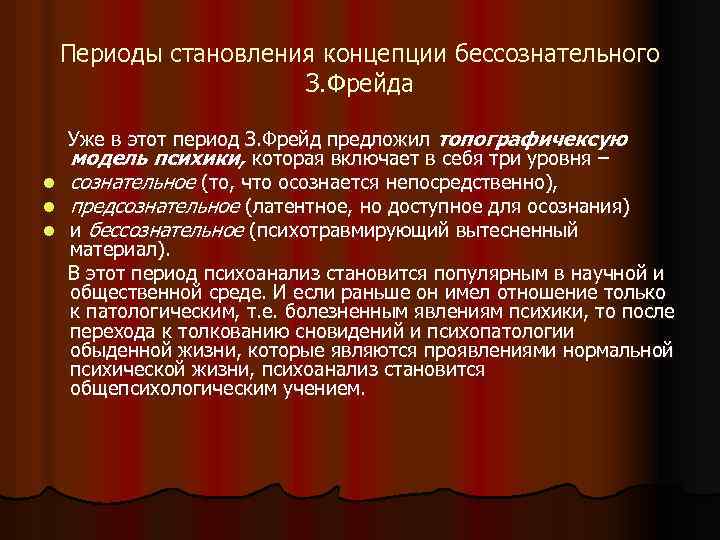 Периоды становления концепции бессознательного З.Фрейда

Уже в этот период З.Фрейд предложил топографичексую модель психики, которая включает в себя три уровня –

- сознательное (то, что осознается непосредственно),
- предсознательное (латентное, но доступное для осознания)
- и бессознательное (психотравмирующий вытесненный материал).

В этот период психоанализ становится популярным в научной и общественной среде. И если раньше он имел отношение только к патологическим, т.е. болезненным явлениям психики, то после перехода к толкованию сновидений и психопатологии обыденной жизни, которые являются проявлениями нормальной психической жизни, психоанализ становится общепсихологическим учением.